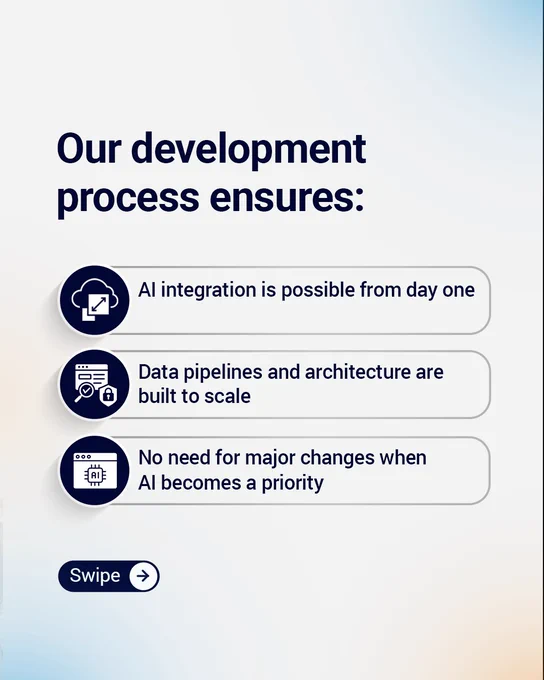 Our development process ensures:

AI integration is possible from day one

Data pipelines and architecture are built to scale

AI

No need for major changes when AI becomes a priority

Swipe